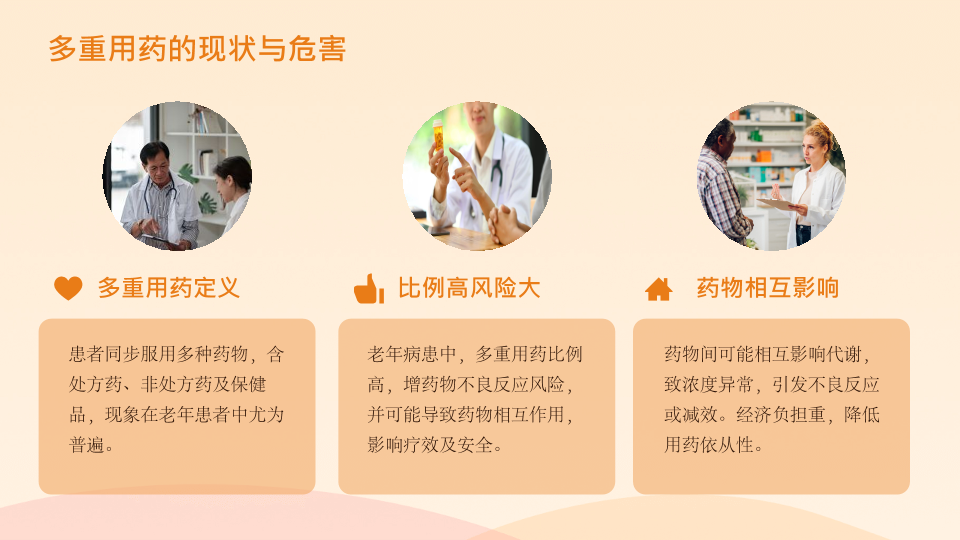 多重用药的现状与危害

多重用药定义

患者同步服用多种药物，含处方药、非处方药及保健品，现象在老年患者中尤为普遍。

比例高风险大

老年病患中，多重用药比例高，增药物不良反应风险，并可能导致药物相互作用，影响疗效及安全。

药物相互影响

药物间可能相互影响代谢，致浓度异常，引发不良反应或减效。经济负担重，降低用药依从性。